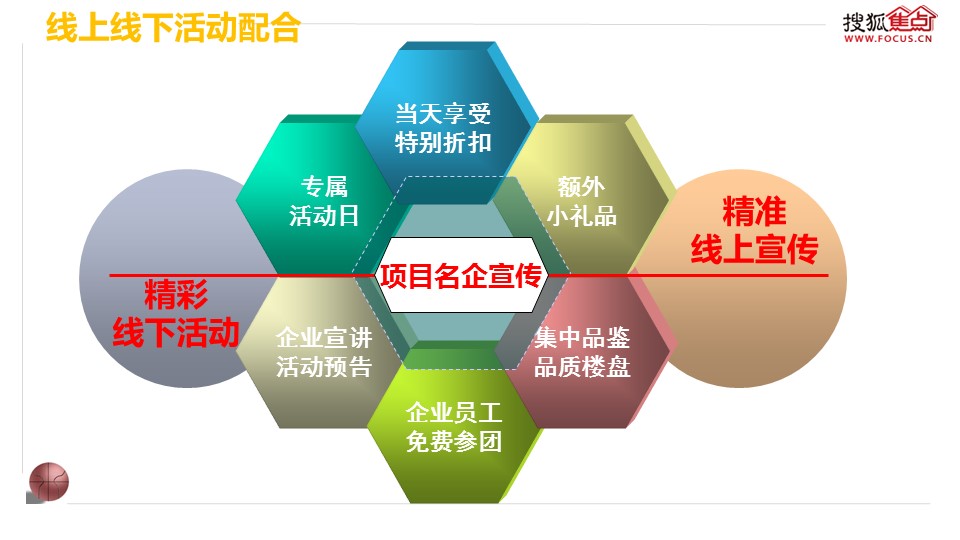 线上线下活动配合

搜狐焦点
WWW.FOCUS.CN

当天享受
特别折扣

专属
活动日

额外
小礼品

精准
线上宣传

项目名企宣传

精彩
线下活动

企业宣讲
活动预告

集中品鉴
品质楼盘

企业员工
免费参团